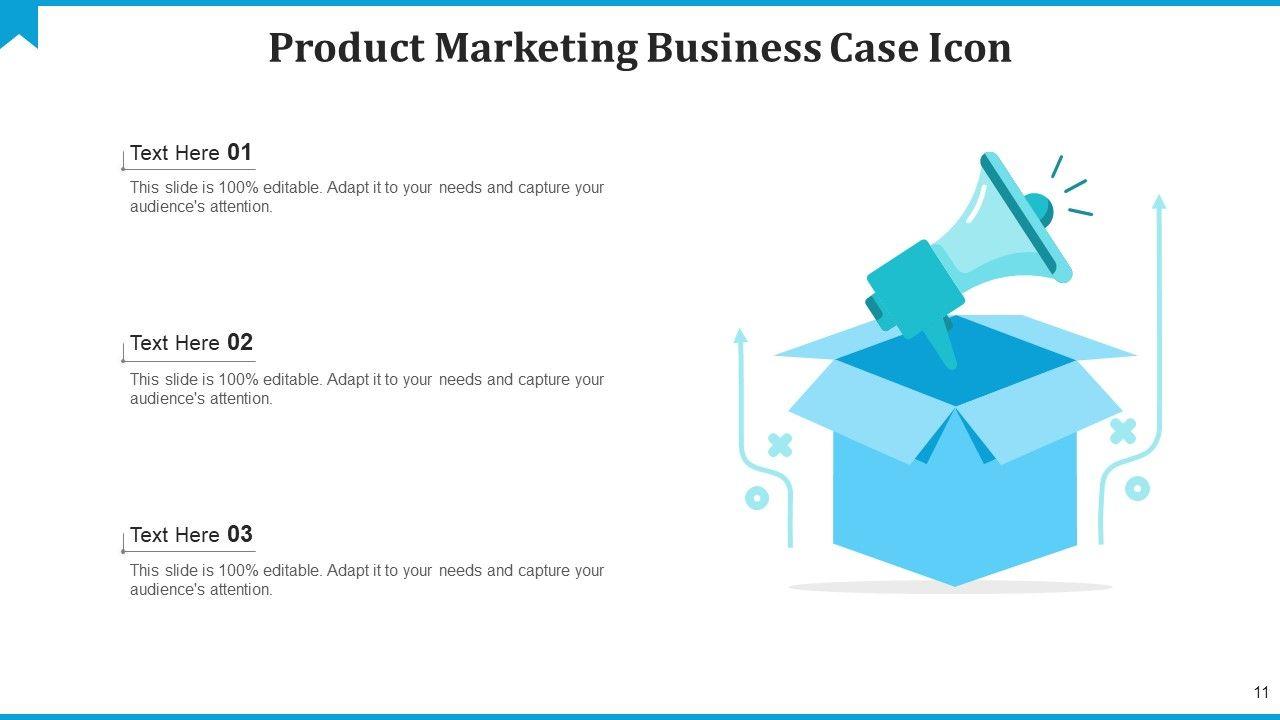 Product Marketing Business Case Icon

Text Here 01

This slide is 100% editable. Adapt it to your needs and capture your audience's attention.

Text Here 02

This slide is 100% editable. Adapt it to your needs and capture your audience's attention.

Text Here 03

This slide is 100% editable. Adapt it to your needs and capture your audience's attention.

11